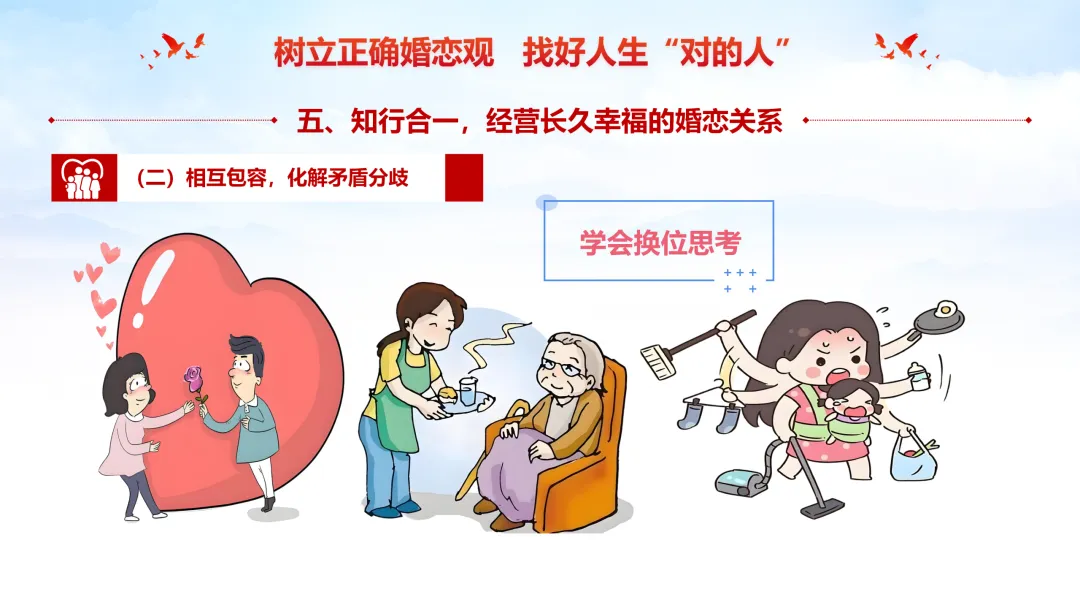 树立正确婚恋观　找好人生“对的人”

五、知行合一，经营长久幸福的婚恋关系

（二）相互包容，化解矛盾分歧

学会换位思考